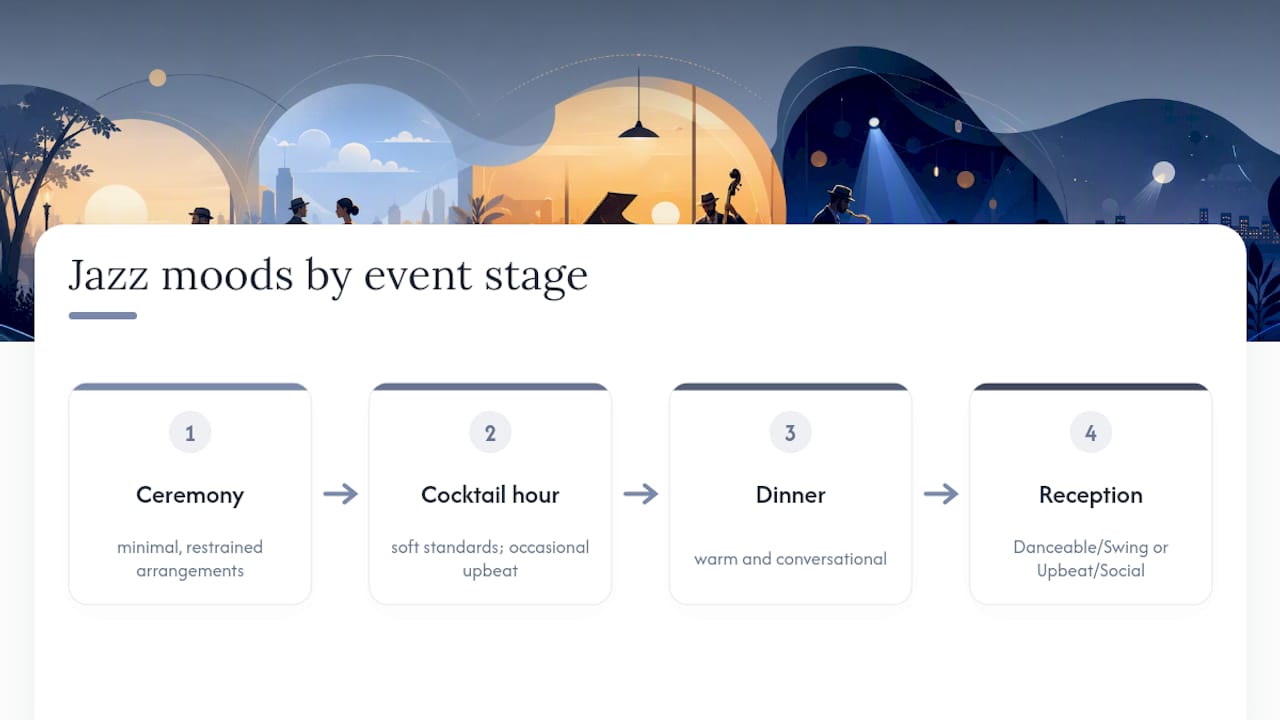 Jazz moods by event stage

1
Ceremony
minimal, restrained arrangements

2
Cocktail hour
soft standards; occasional upbeat

3
Dinner
warm and conversational

4
Reception
Danceable/Swing or Upbeat/Social